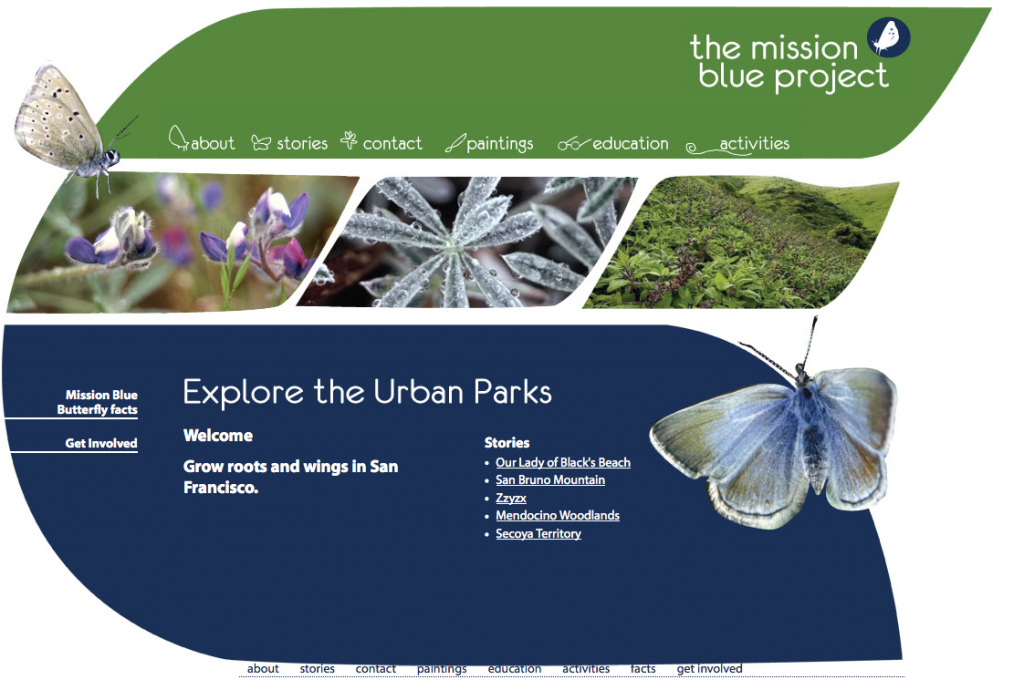 the mission blue project

about stories contact paintings education activities

Mission Blue Butterfly facts

Get Involved

Explore the Urban Parks

Welcome

Grow roots and wings in San Francisco.

Stories

- Our Lady of Black's Beach
- San Bruno Mountain
- Zzyzx
- Mendocino Woodlands
- Secoya Territory

about stories contact paintings education activities facts get involved